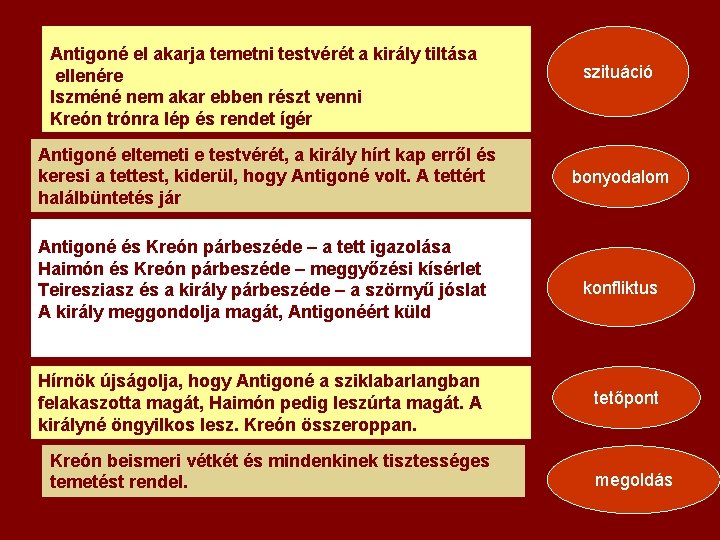 Antigoné el akarja temetni testvérét a király tiltása ellenére
Iszméné nem akar ebben részt venni
Kreón trónra lép és rendet ígér

szituáció

Antigoné eltemeti e testvérét, a király hírt kap erről és keresi a tettest, kiderül, hogy Antigoné volt. A tettért halálbüntetés jár

bonyodalom

Antigoné és Kreón párbeszéde – a tett igazolása
Haimón és Kreón párbeszéde – meggyőzési kísérlet
Teiresziasz és a király párbeszéde – a szörnyű jóslat
A király meggondolja magát, Antigonéért küld

konfliktus

Hírnök újságolja, hogy Antigoné a sziklabarlangban felakaszotta magát, Haimón pedig leszúrta magát. A királyné öngyilkos lesz. Kreón összeroppan.

tetőpont

Kreón beismeri vétkét és mindenkinek tisztességes temetést rendel.

megoldás